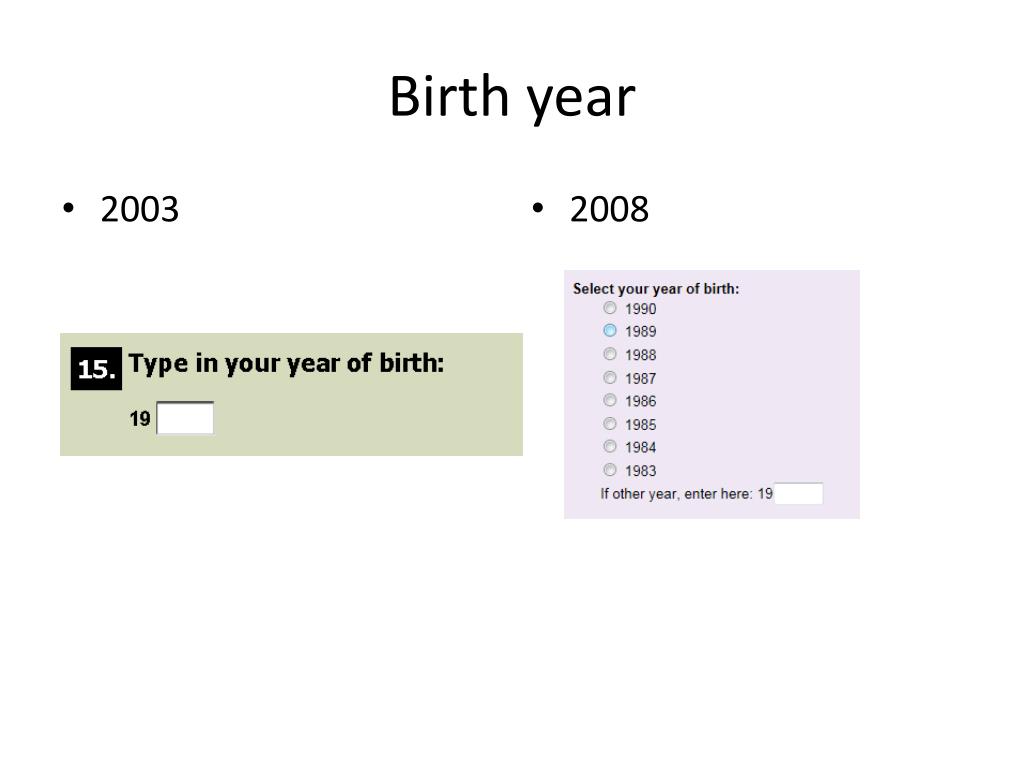 Birth year

• 2003

15. Type in your year of birth:

19

• 2008

Select your year of birth:
1990
1989
1988
1987
1986
1985
1984
1983
If other year, enter here: 19